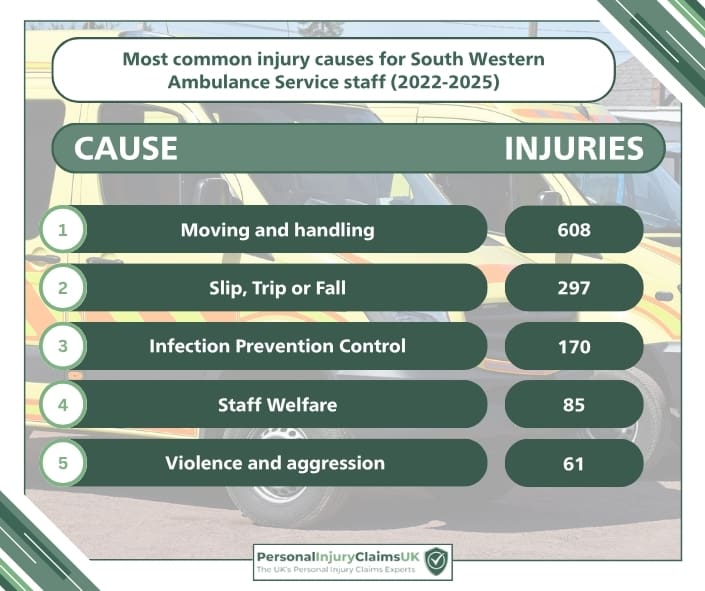 Most common injury causes for South Western Ambulance Service staff (2022-2025)

| | CAUSE | INJURIES |
|---|---|---|
| 1 | Moving and handling | 608 |
| 2 | Slip, Trip or Fall | 297 |
| 3 | Infection Prevention Control | 170 |
| 4 | Staff Welfare | 85 |
| 5 | Violence and aggression | 61 |

PersonalInjuryClaimsUK
The UK's Personal Injury Claims Experts